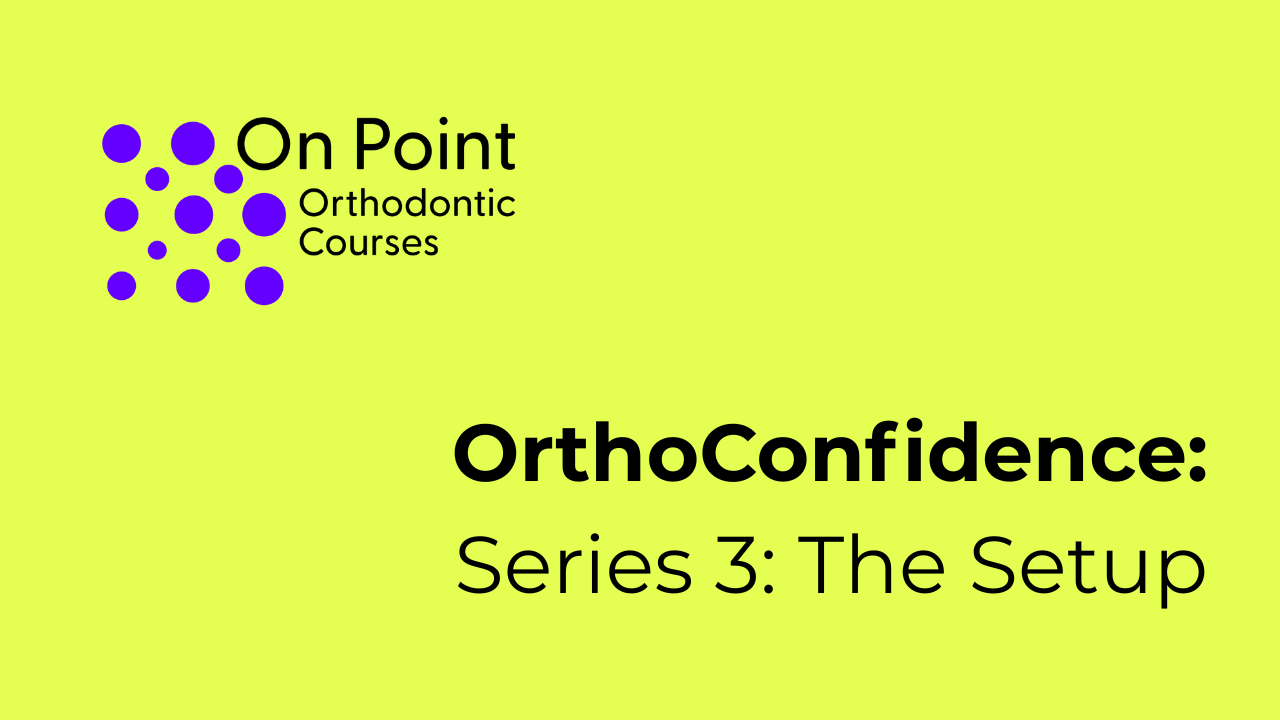 On Point
Orthodontic
Courses

OrthoConfidence:
Series 3: The Setup